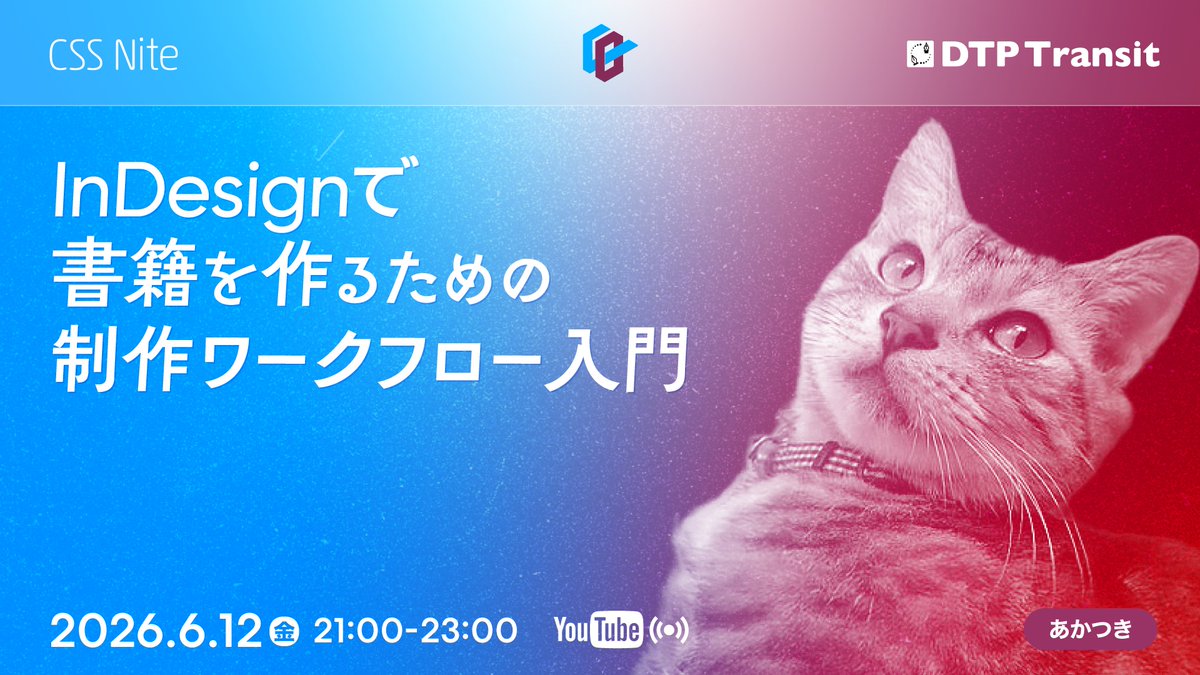 CSS Nite

DTP Transit

InDesignで
書籍を作るための
制作ワークフロー入門

2026.6.12 金 21:00-23:00

YouTube

あかつき